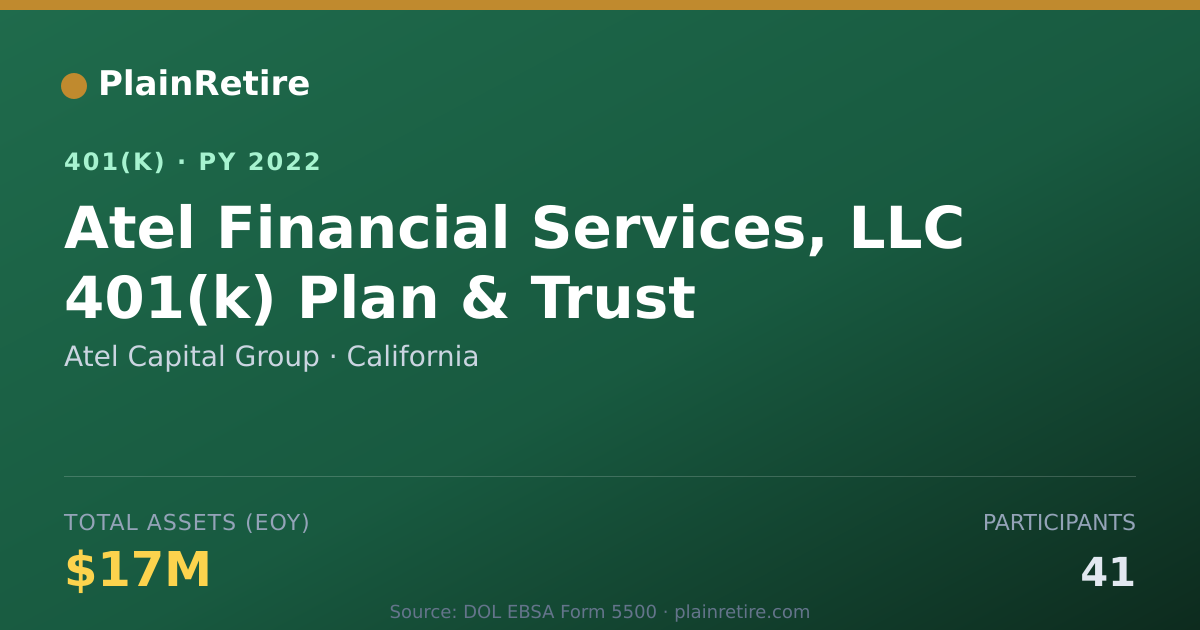 PlainRetire

401(K) · PY 2022

Atel Financial Services, LLC 401(k) Plan & Trust

Atel Capital Group · California

TOTAL ASSETS (EOY)

$17M

PARTICIPANTS

41

Source: DOL EBSA Form 5500 · plainretire.com